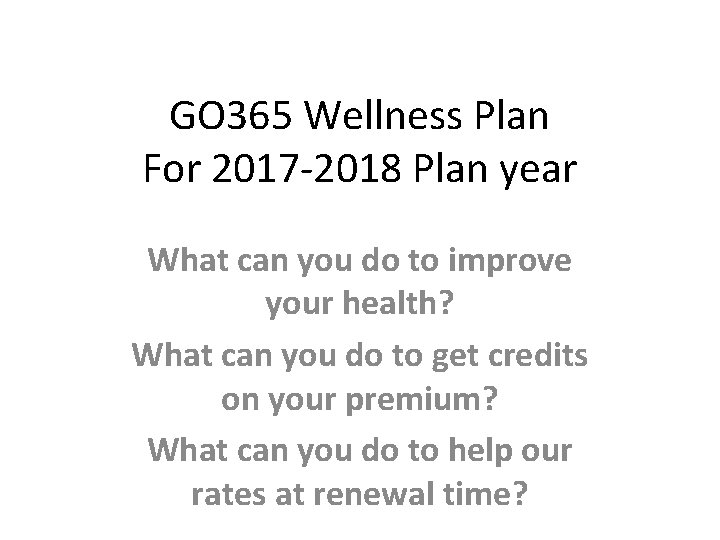 GO365 Wellness Plan
For 2017-2018 Plan year

What can you do to improve your health?

What can you do to get credits on your premium?

What can you do to help our rates at renewal time?